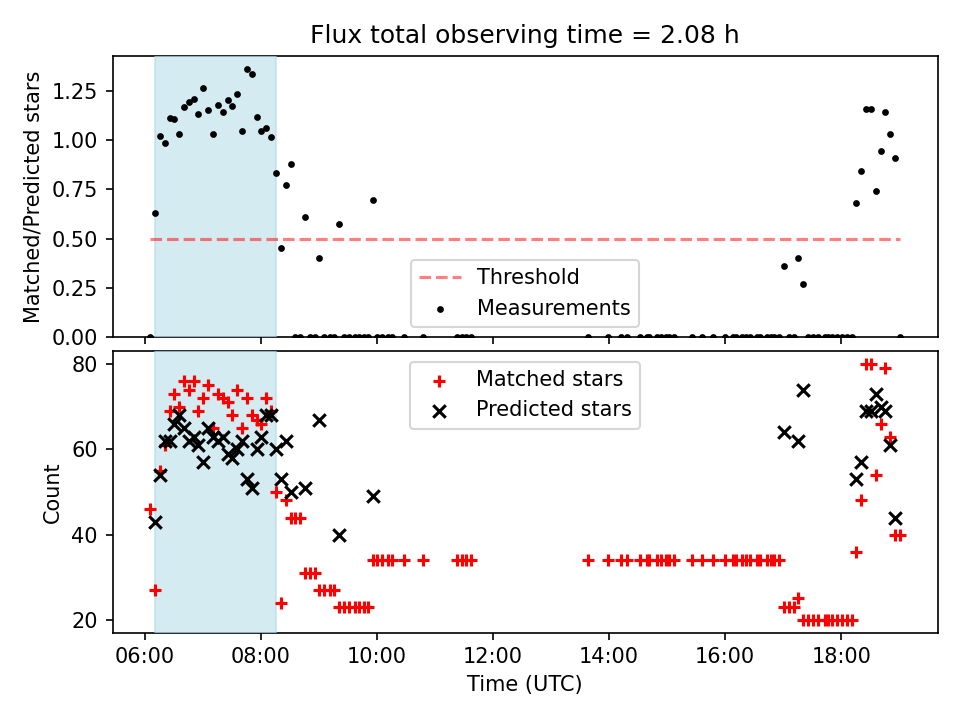 Flux total observing time = 2.08 h

Matched/Predicted stars

1.25
1.00
0.75
0.50
0.25
0.00

Threshold
Measurements

Count

80
60
40
20

Matched stars
Predicted stars

06:00 08:00 10:00 12:00 14:00 16:00 18:00

Time (UTC)